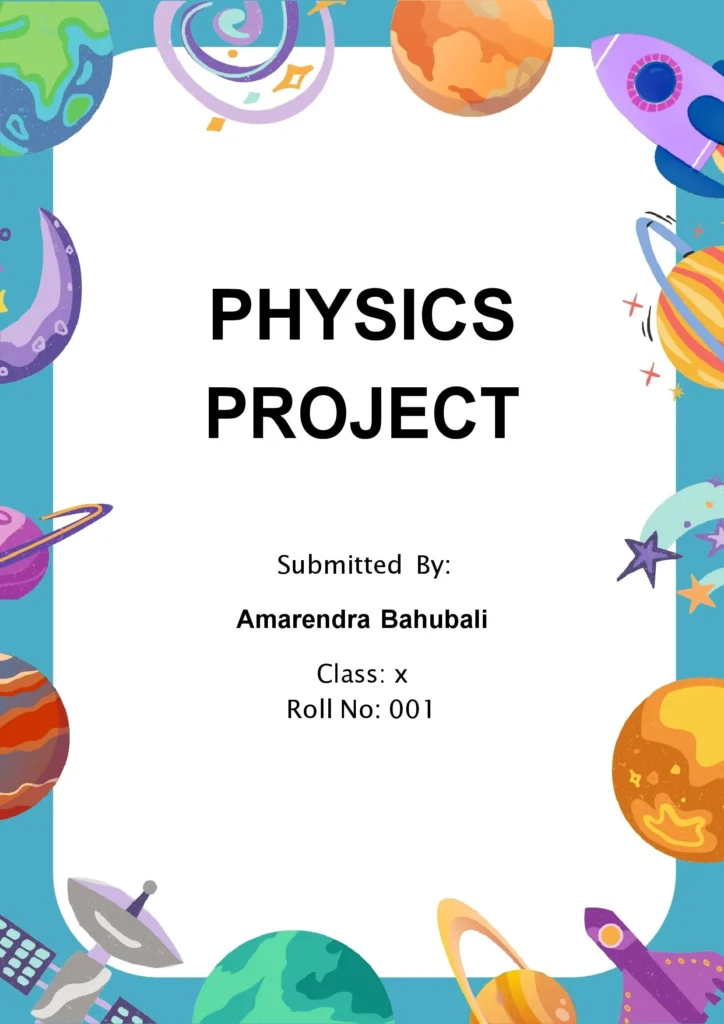 PHYSICS PROJECT

Submitted By:

Amarendra Bahubali

Class: x
Roll No: 001